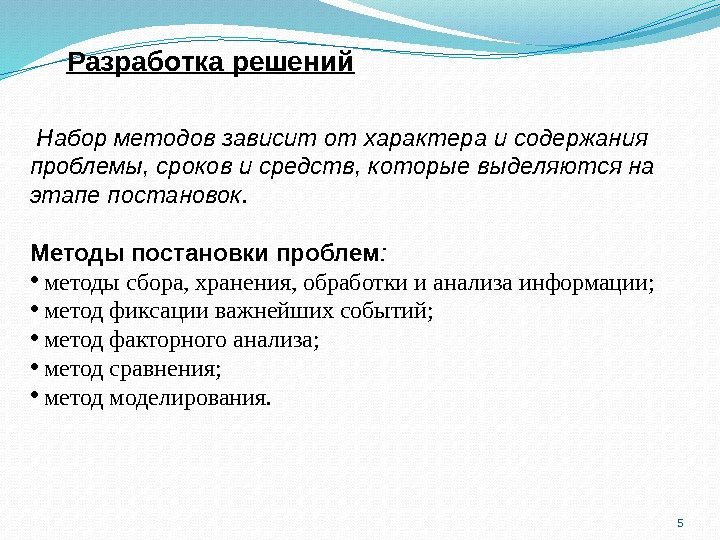 Разработка решений

Набор методов зависит от характера и содержания проблемы, сроков и средств, которые выделяются на этапе постановок.

Методы постановки проблем:
• методы сбора, хранения, обработки и анализа информации;
• метод фиксации важнейших событий;
• метод факторного анализа;
• метод сравнения;
• метод моделирования.

5